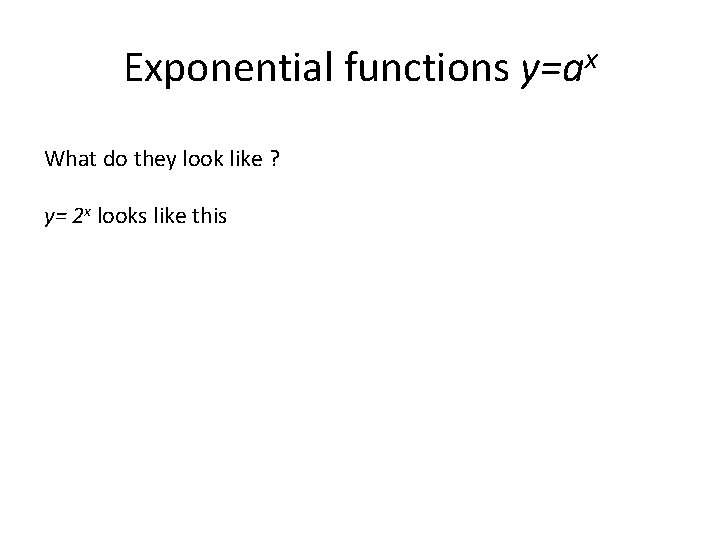 Exponential functions $y=a^x$

What do they look like ?

$y= 2^x$ looks like this